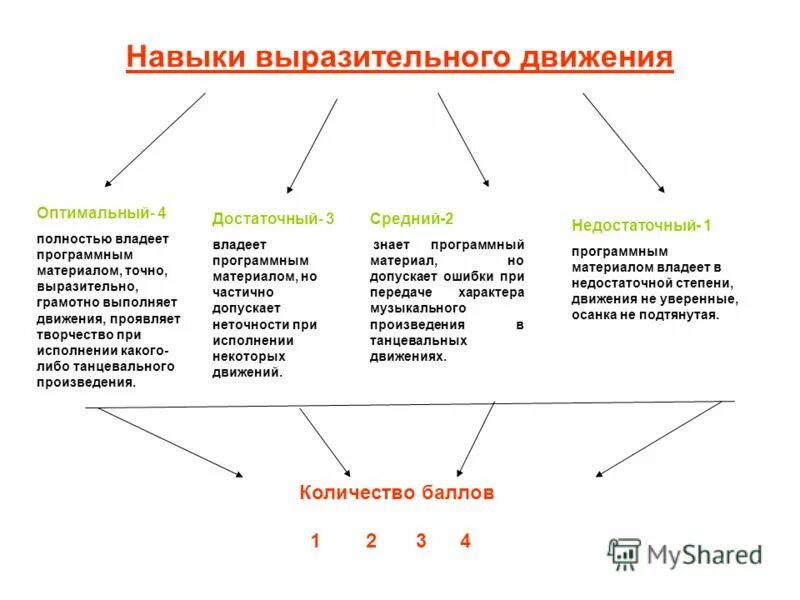 Навыки выразительного движения

Оптимальный- 4

полностью владеет программным материалом, точно, выразительно, грамотно выполняет движения, проявляет творчество при исполнении какого-либо танцевального произведения.

Достаточный- 3

владеет программным материалом, но частично допускает неточности при исполнении некоторых движений.

Средний-2

знает программный материал, но допускает ошибки при передаче характера музыкального произведения в танцевальных движениях.

Недостаточный- 1

программным материалом владеет в недостаточной степени, движения не уверенные, осанка не подтянутая.

Количество баллов

1 2 3 4

MyShared